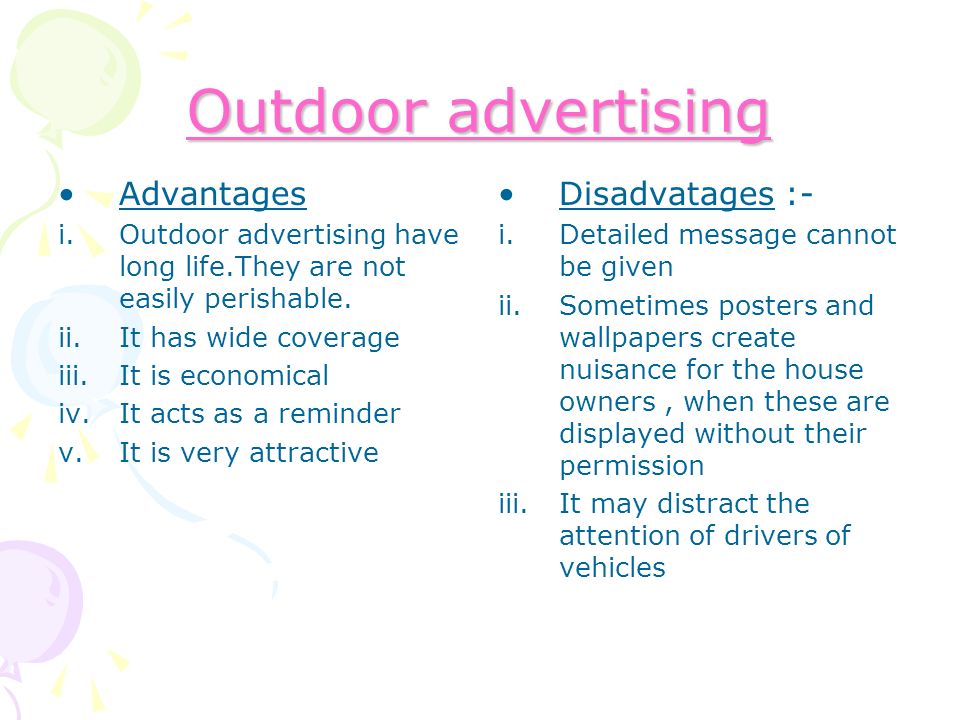 Outdoor advertising

• Advantages
i. Outdoor advertising have long life.They are not easily perishable.
ii. It has wide coverage
iii. It is economical
iv. It acts as a reminder
v. It is very attractive

• Disadvatages :-
i. Detailed message cannot be given
ii. Sometimes posters and wallpapers create nuisance for the house owners , when these are displayed without their permission
iii. It may distract the attention of drivers of vehicles